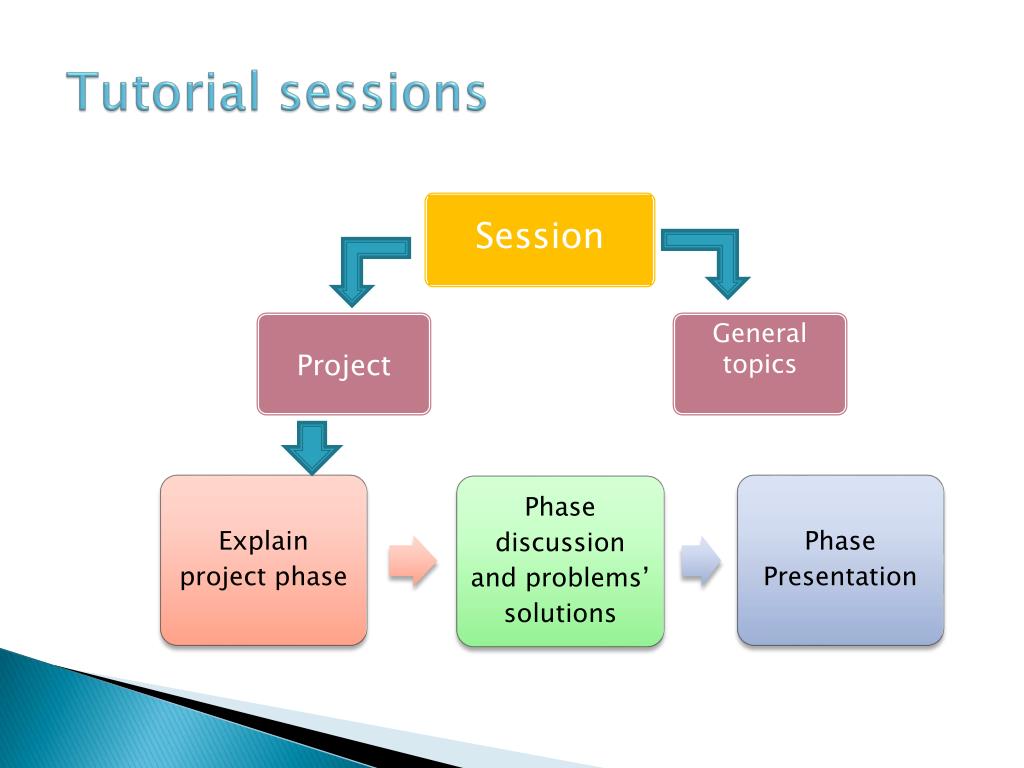 Tutorial sessions

Session

Project

General topics

Explain project phase

Phase discussion and problems' solutions

Phase Presentation